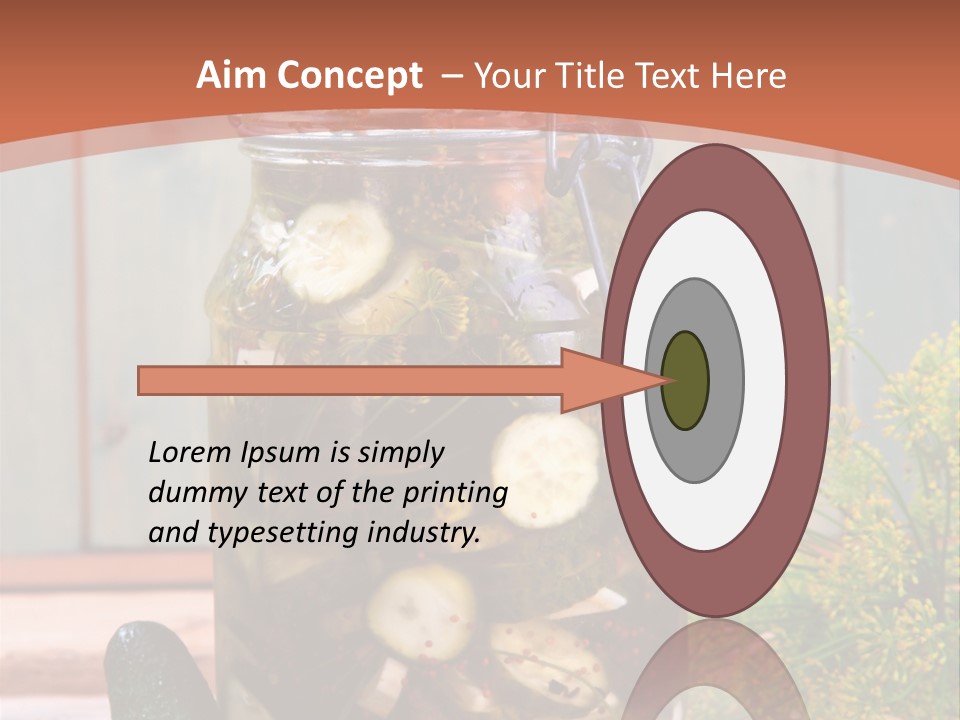 Aim Concept – Your Title Text Here

Lorem Ipsum is simply dummy text of the printing and typesetting industry.